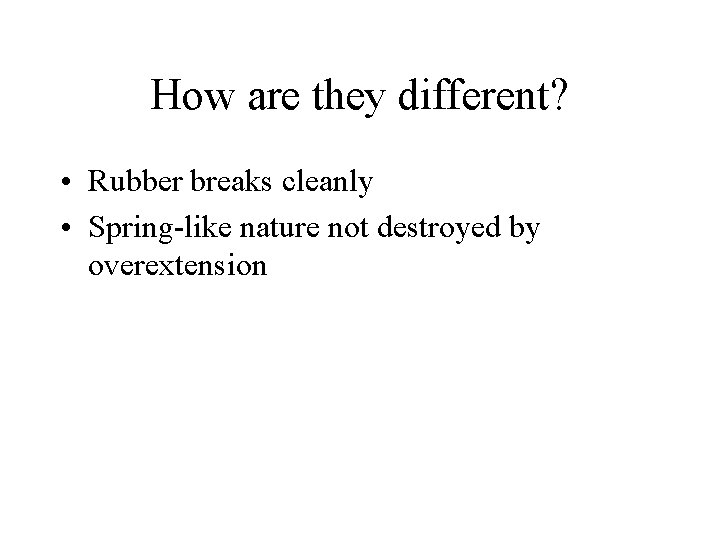 How are they different?

• Rubber breaks cleanly
• Spring-like nature not destroyed by overextension